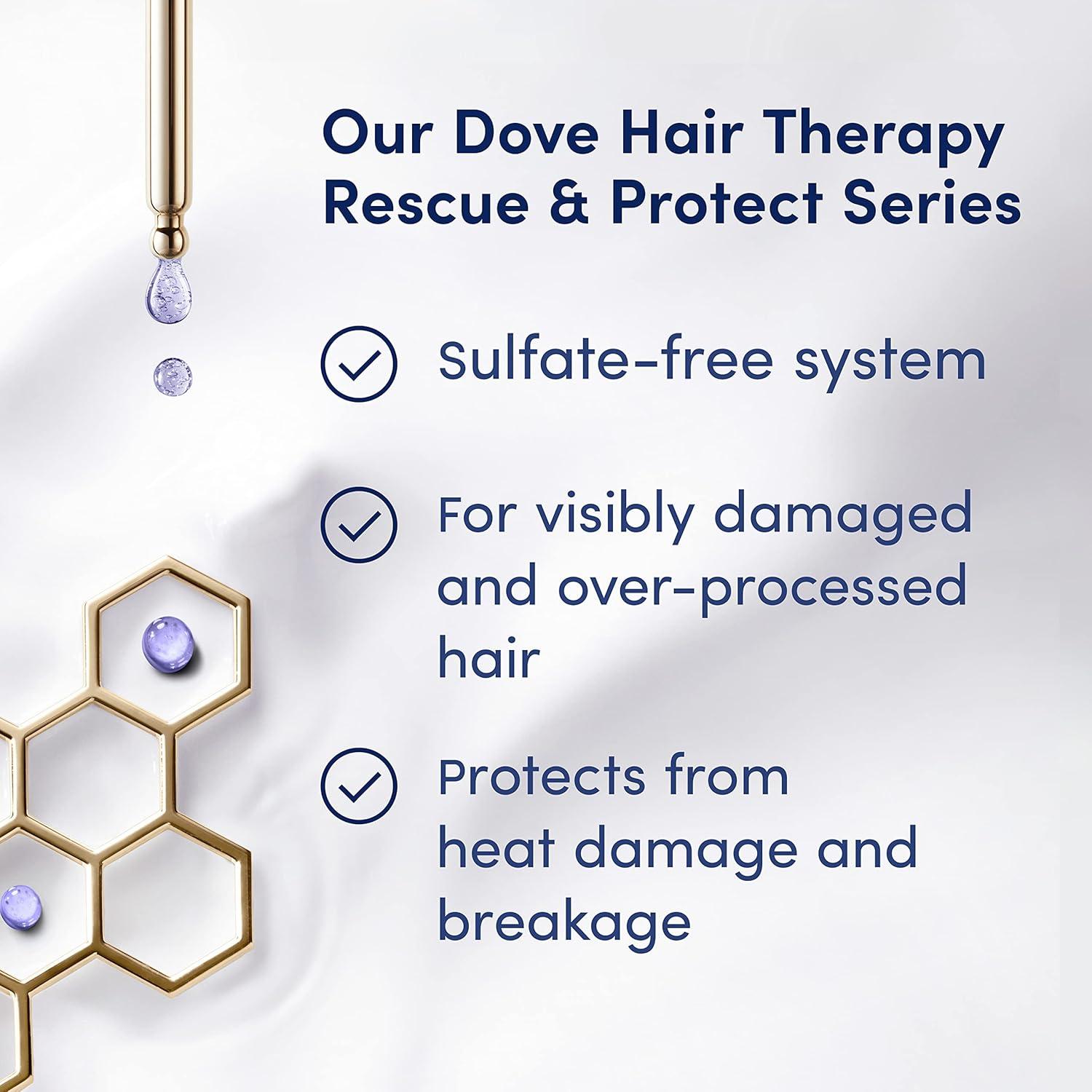 Our Dove Hair Therapy Rescue & Protect Series

Sulfate-free system

For visibly damaged and over-processed hair

Protects from heat damage and breakage